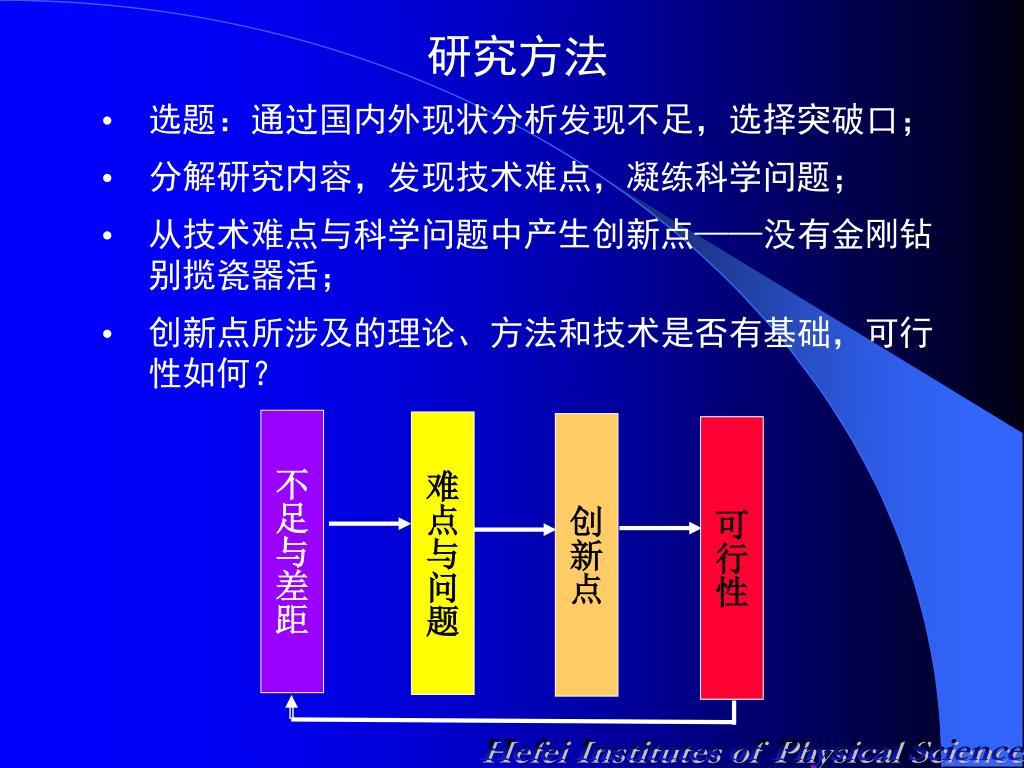 研究方法

• 选题：通过国内外现状分析发现不足，选择突破口；

• 分解研究内容，发现技术难点，凝练科学问题；

• 从技术难点与科学问题中产生创新点——没有金刚钻别揽瓷器活；

• 创新点所涉及的理论、方法和技术是否有基础，可行性如何？

不足与差距

难点与问题

创新点

可行性

Hefei Institutes of Physical Science